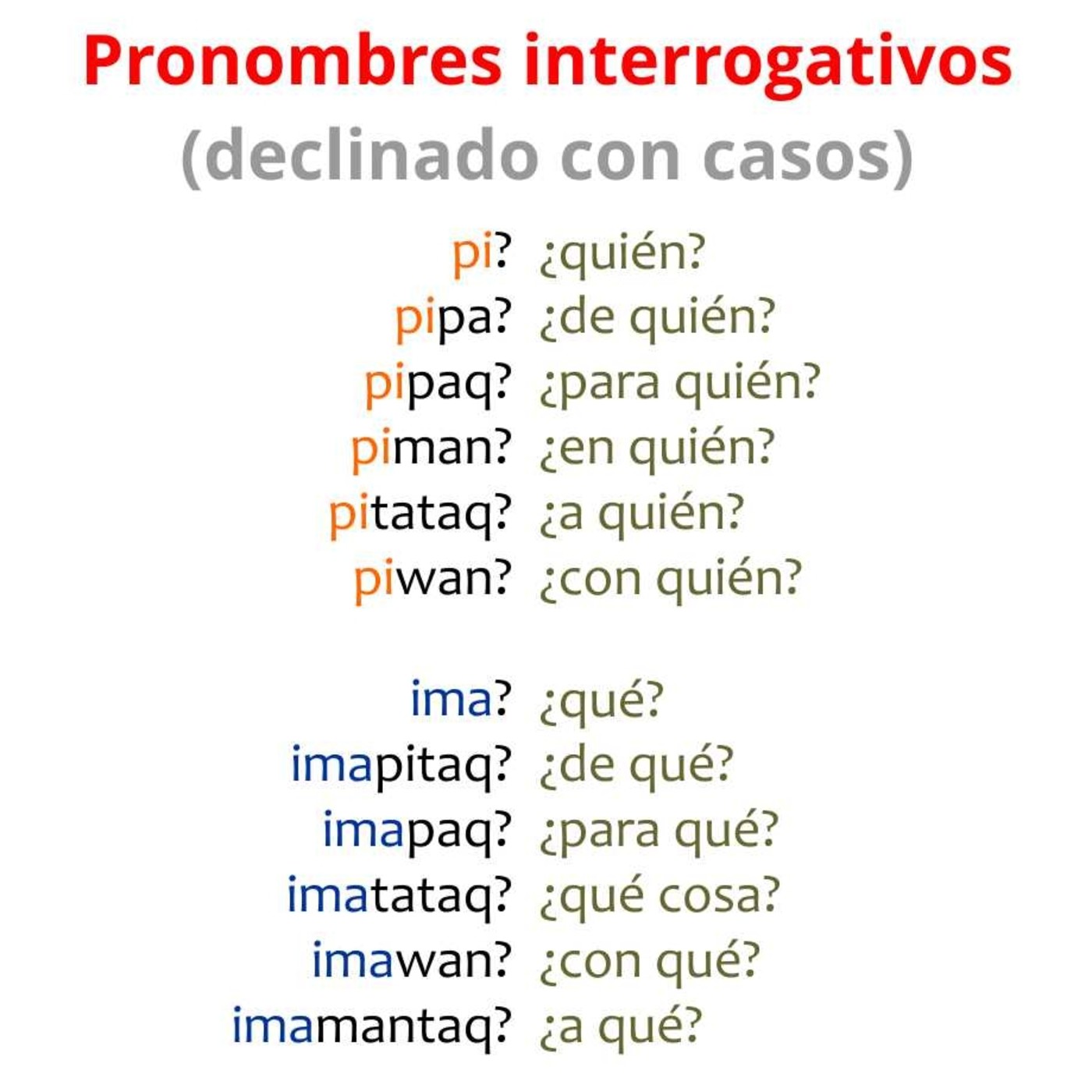 Pronombres interrogativos
(declinado con casos)

pi? ¿quién?
pipa? ¿de quién?
pipaq? ¿para quién?
piman? ¿en quién?
pitataq? ¿a quién?
piwan? ¿con quién?

ima? ¿qué?
imapitaq? ¿de qué?
imapaq? ¿para qué?
imatataq? ¿qué cosa?
imawan? ¿con qué?
imamantaq? ¿a qué?